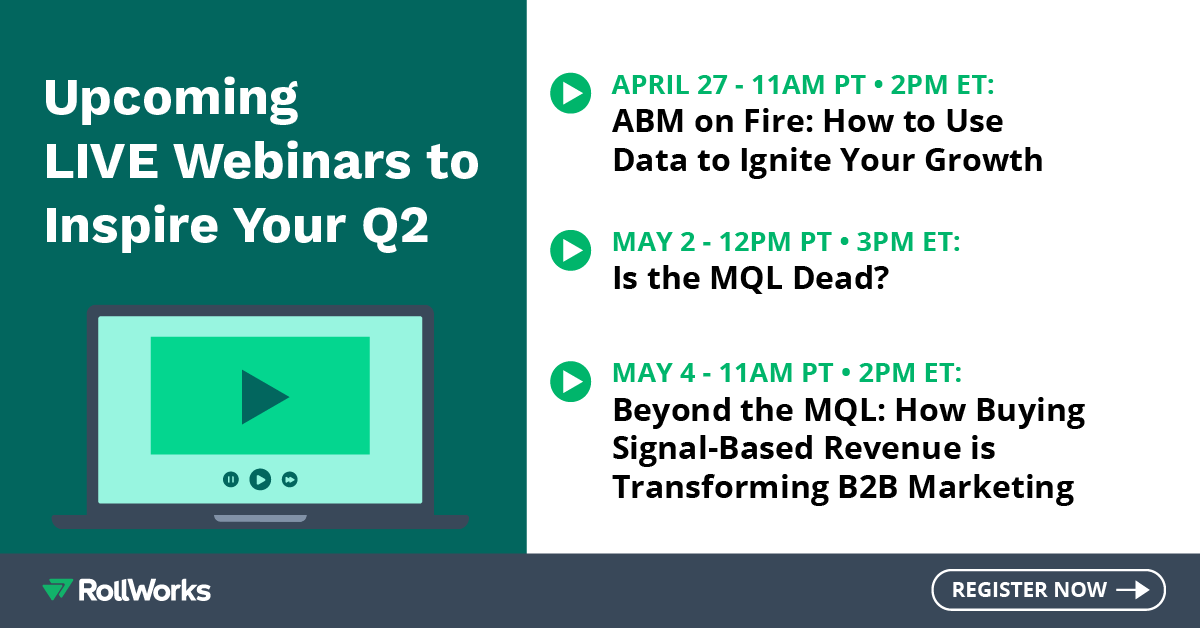 Upcoming LIVE Webinars to Inspire Your Q2

APRIL 27 - 11AM PT • 2PM ET:
ABM on Fire: How to Use Data to Ignite Your Growth

MAY 2 - 12PM PT • 3PM ET:
Is the MQL Dead?

MAY 4 - 11AM PT • 2PM ET:
Beyond the MQL: How Buying Signal-Based Revenue is Transforming B2B Marketing

RollWorks

REGISTER NOW